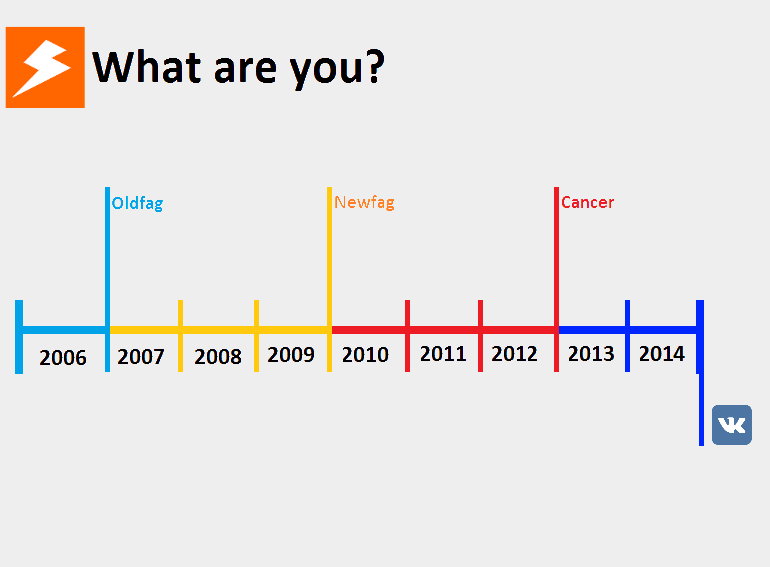 What are you?

Oldfag

Newfag

Cancer

2006 2007 2008 2009 2010 2011 2012 2013 2014

VK